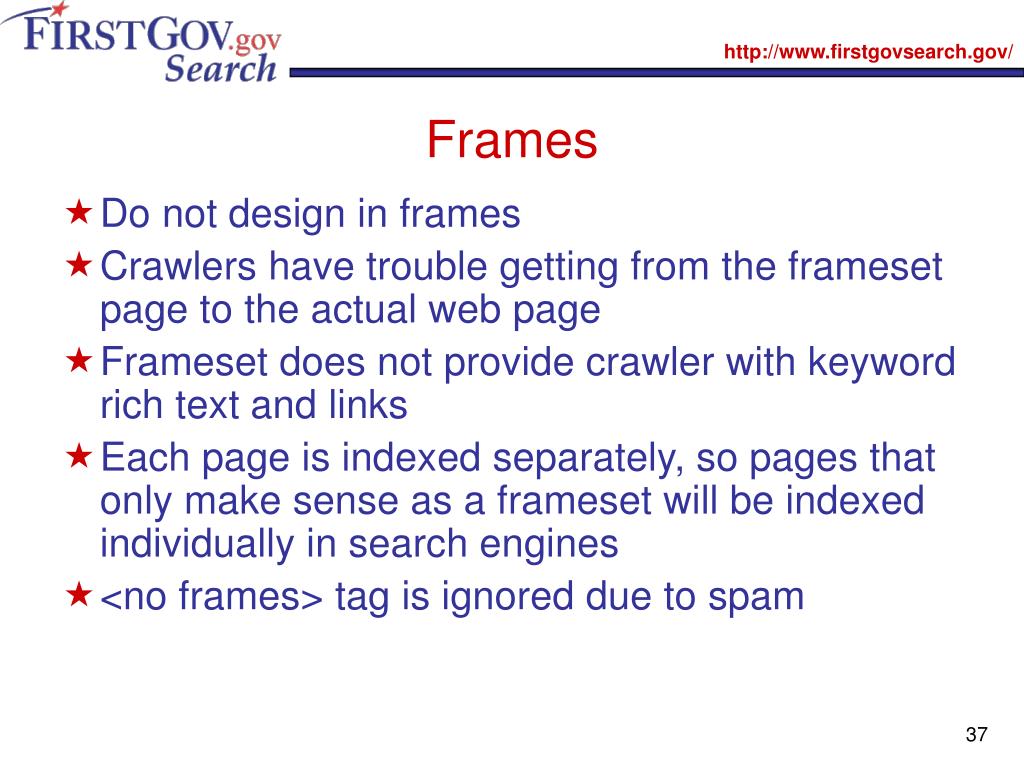 FIRSTGOV.gov Search

http://www.firstgovsearch.gov/

Frames

★ Do not design in frames
★ Crawlers have trouble getting from the frameset page to the actual web page
★ Frameset does not provide crawler with keyword rich text and links
★ Each page is indexed separately, so pages that only make sense as a frameset will be indexed individually in search engines
★ <no frames> tag is ignored due to spam

37